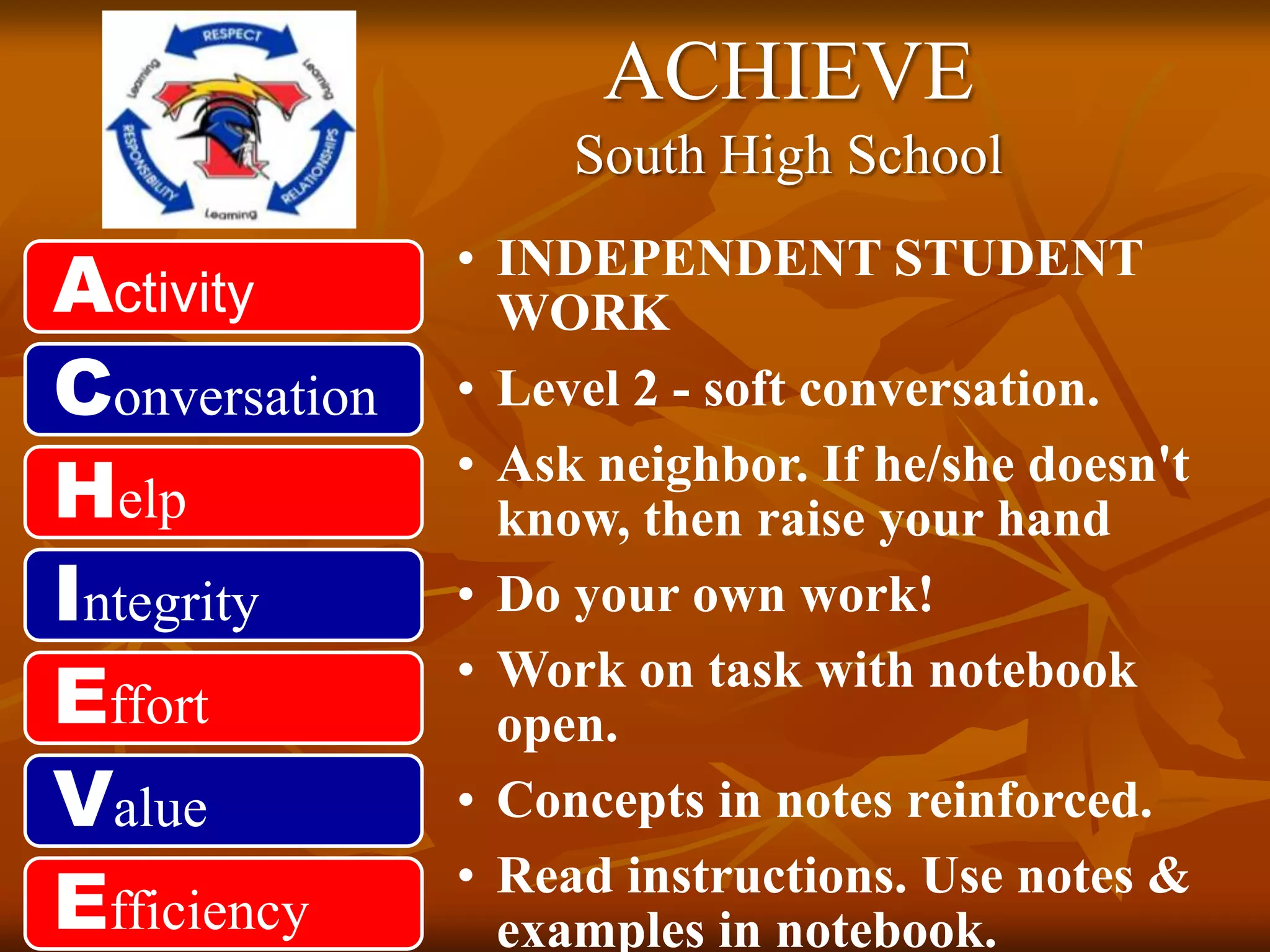 RESPECT
Learning
Learning
RESPONSIBILITY
RELATIONSHIPS
Learning

ACHIEVE
South High School

Activity
Conversation
Help
Integrity
Effort
Value
Efficiency

• INDEPENDENT STUDENT WORK
• Level 2 - soft conversation.
• Ask neighbor. If he/she doesn't know, then raise your hand
• Do your own work!
• Work on task with notebook open.
• Concepts in notes reinforced.
• Read instructions. Use notes & examples in notebook.